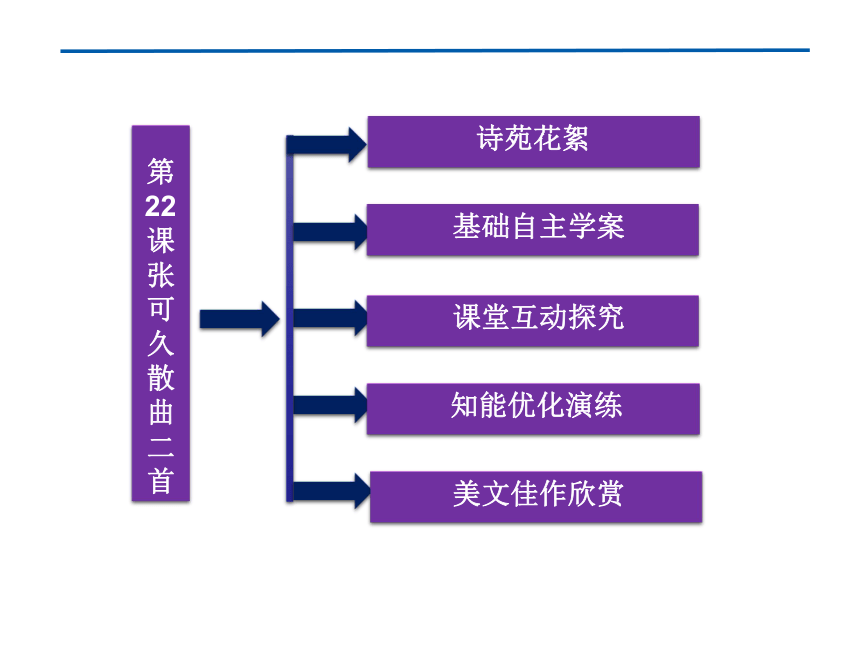 第22课张可久散曲二首

诗苑花絮

基础自主学案

课堂互动探究

知能优化演练

美文佳作欣赏